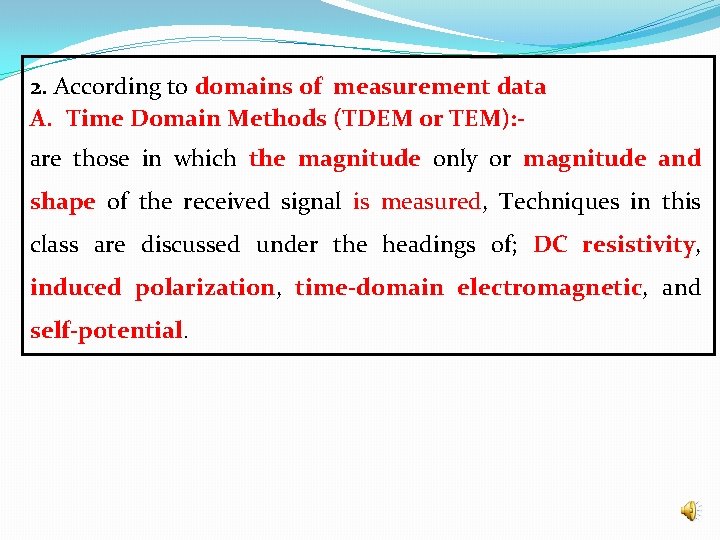 2. According to domains of measurement data
A. Time Domain Methods (TDEM or TEM):-

are those in which the magnitude only or magnitude and shape of the received signal is measured, Techniques in this class are discussed under the headings of; DC resistivity, induced polarization, time-domain electromagnetic, and self-potential.